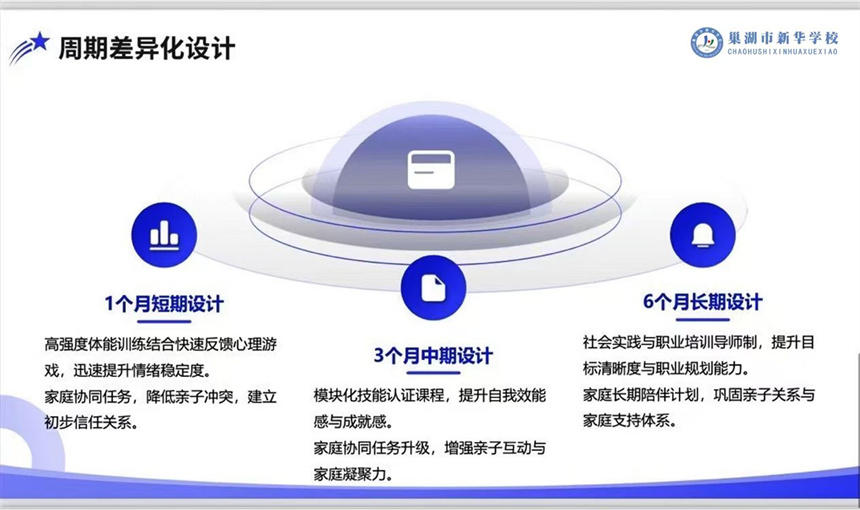 周期差异化设计

巢湖市新华学校
CHAOHUSHIXINHUAXUEXIAO

1个月短期设计

高强度体能训练结合快速反馈心理游戏，迅速提升情绪稳定度。

家庭协同任务，降低亲子冲突，建立初步信任关系。

3个月中期设计

模块化技能认证课程，提升自我效能感与成就感。

家庭协同任务升级，增强亲子互动与家庭凝聚力。

6个月长期设计

社会实践与职业培训导师制，提升目标清晰度与职业规划能力。

家庭长期陪伴计划，巩固亲子关系与家庭支持体系。